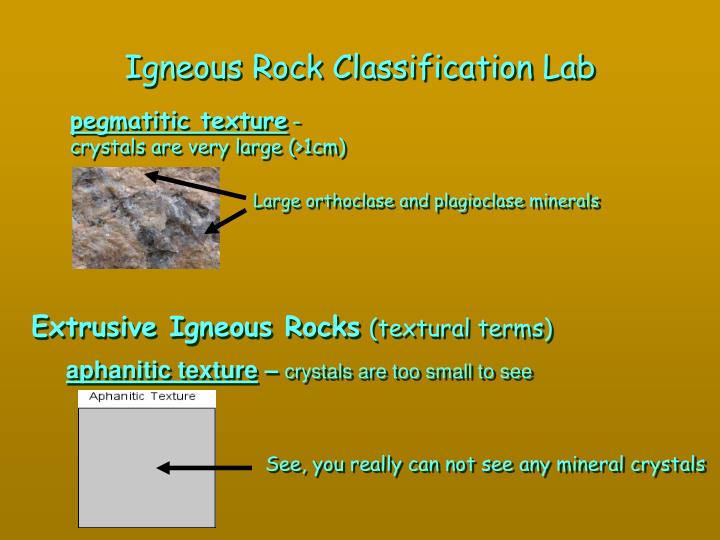 Igneous Rock Classification Lab

pegmatitic texture - crystals are very large (>1cm)

Large orthoclase and plagioclase minerals

Extrusive Igneous Rocks (textural terms)

aphanitic texture – crystals are too small to see

Aphanitic Texture

See, you really can not see any mineral crystals